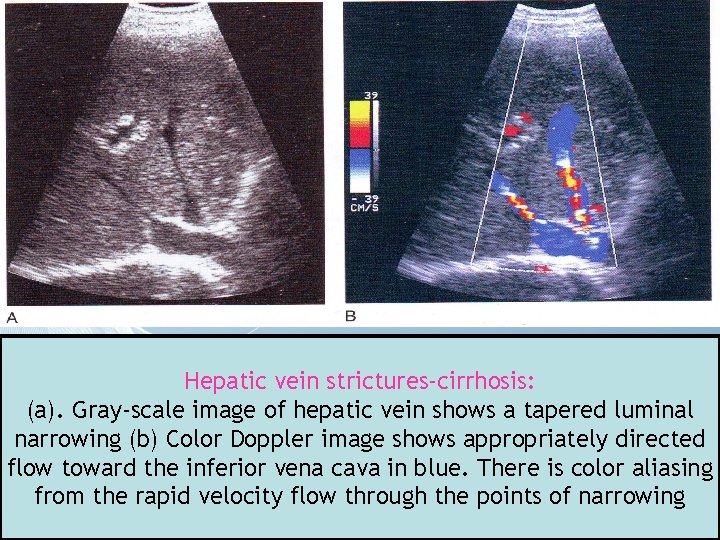 39

- 39
CM/S

A

B

Hepatic vein strictures-cirrhosis:
(a). Gray-scale image of hepatic vein shows a tapered luminal narrowing (b) Color Doppler image shows appropriately directed flow toward the inferior vena cava in blue. There is color aliasing from the rapid velocity flow through the points of narrowing